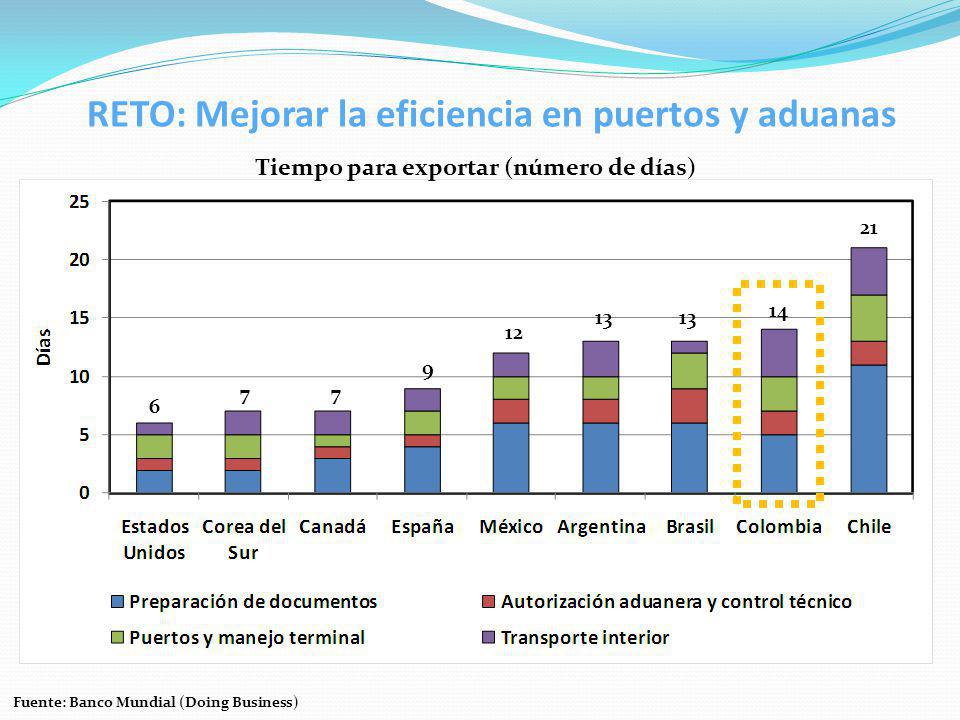 RETO: Mejorar la eficiencia en puertos y aduanas

Tiempo para exportar (número de días)

Días

25
20
15
10
5
0

6
7
7
9
12
13
13
14
21

Estados Unidos
Corea del Sur
Canadá
España
México
Argentina
Brasil
Colombia
Chile

Preparación de documentos
Autorización aduanera y control técnico
Puertos y manejo terminal
Transporte interior

Fuente: Banco Mundial (Doing Business)